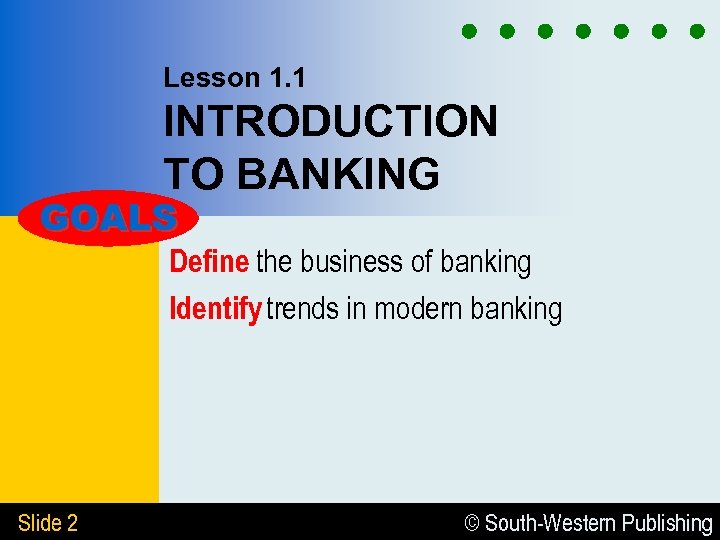 Lesson 1.1
INTRODUCTION TO BANKING

GOALS

Define the business of banking

Identify trends in modern banking

Slide 2

© South-Western Publishing